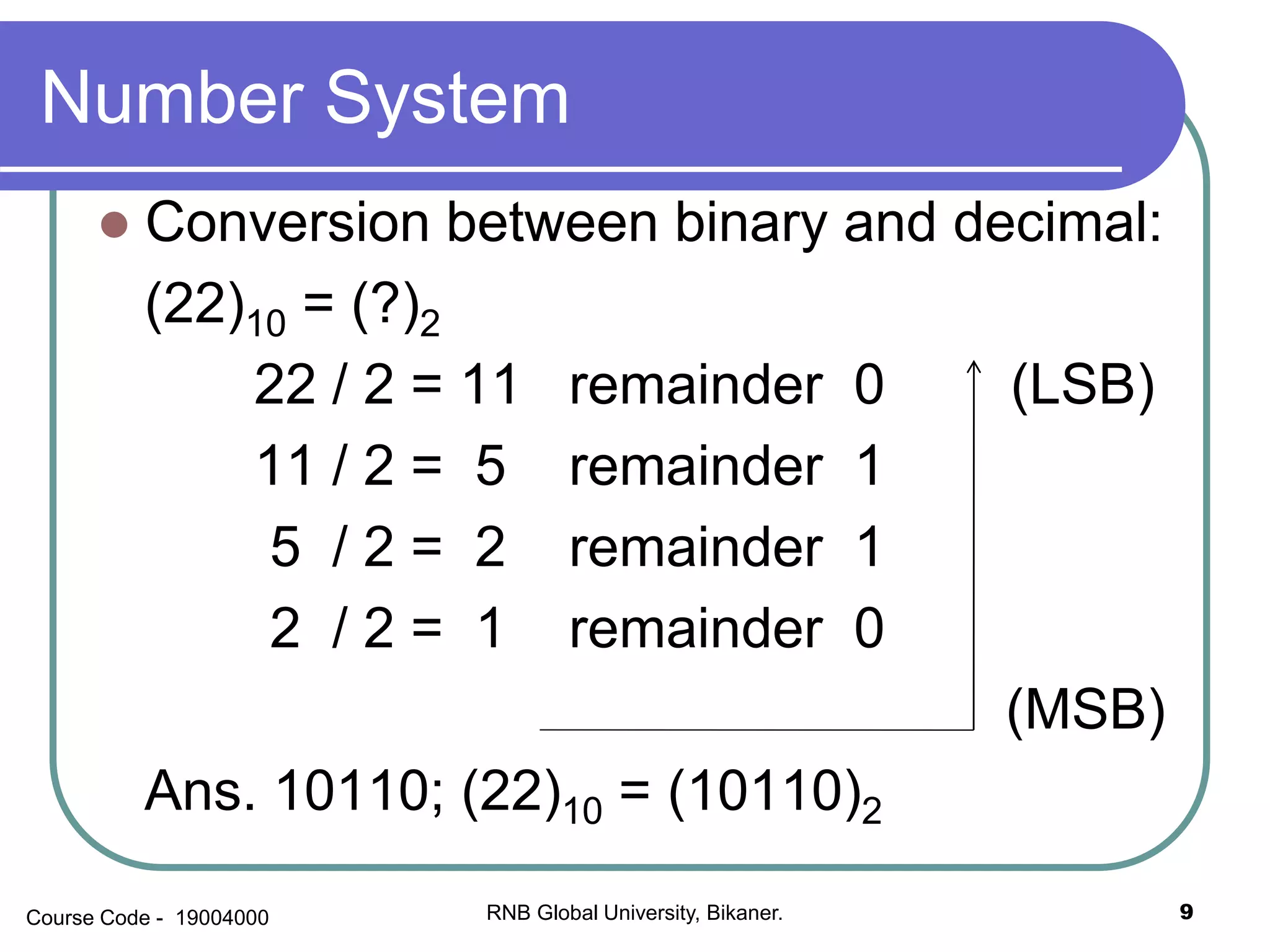 Number System

Conversion between binary and decimal:

$(22)_{10} = (?)_2$

22 / 2 = 11 remainder 0 (LSB)

11 / 2 = 5 remainder 1

5 / 2 = 2 remainder 1

2 / 2 = 1 remainder 0

(MSB)

Ans. 10110; $(22)_{10} = (10110)_2$

Course Code - 19004000

RNB Global University, Bikaner.

9